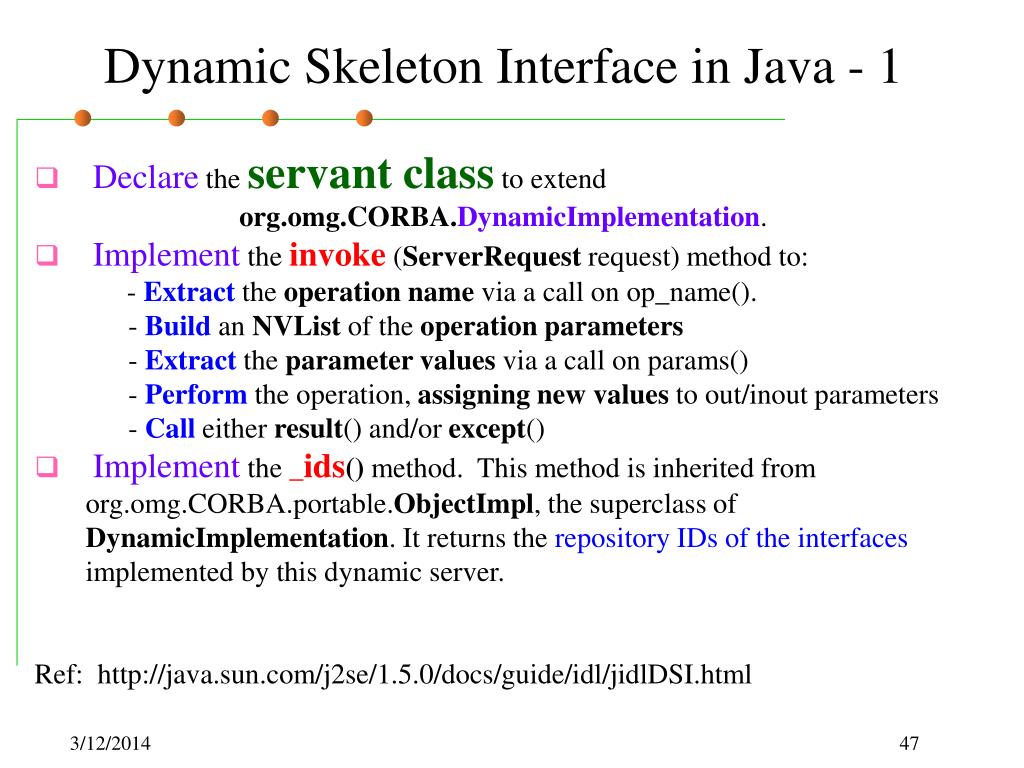 Dynamic Skeleton Interface in Java - 1

Declare the servant class to extend org.omg.CORBA.DynamicImplementation.

Implement the invoke (ServerRequest request) method to:
- Extract the operation name via a call on op_name().
- Build an NVList of the operation parameters
- Extract the parameter values via a call on params()
- Perform the operation, assigning new values to out/inout parameters
- Call either result() and/or except()

Implement the _ids() method. This method is inherited from org.omg.CORBA.portable.ObjectImpl, the superclass of DynamicImplementation. It returns the repository IDs of the interfaces implemented by this dynamic server.

Ref: http://java.sun.com/j2se/1.5.0/docs/guide/idl/jidlDSI.html

3/12/2014

47